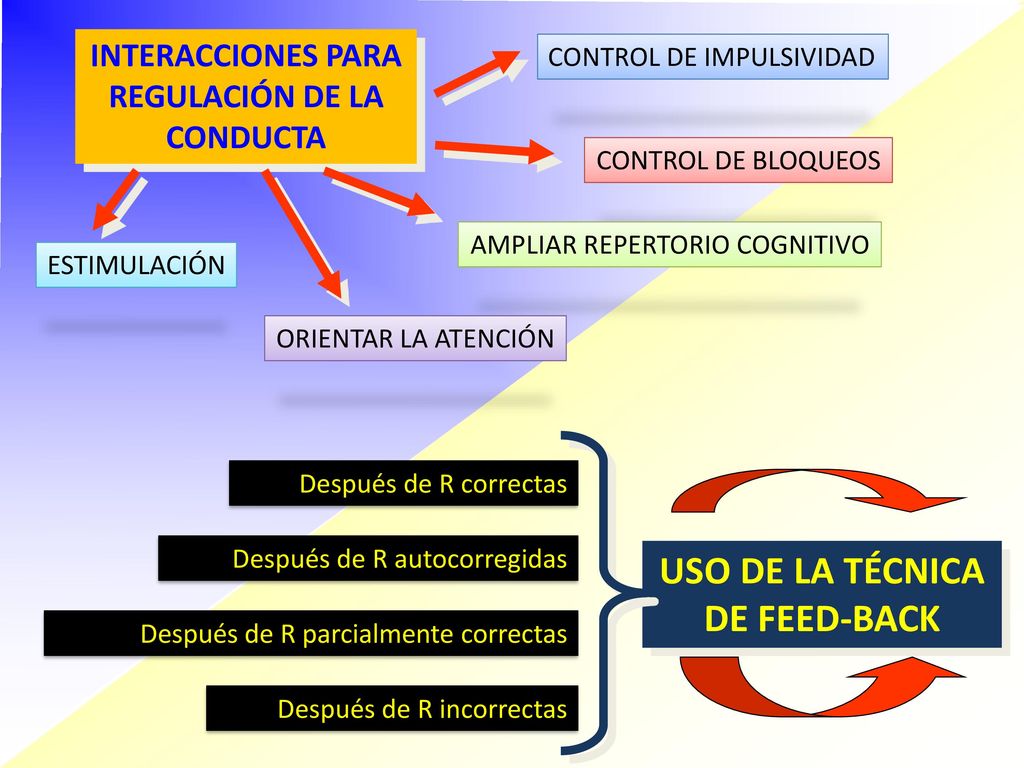 INTERACCIONES PARA REGULACIÓN DE LA CONDUCTA

CONTROL DE IMPULSIVIDAD

CONTROL DE BLOQUEOS

AMPLIAR REPERTORIO COGNITIVO

ESTIMULACIÓN

ORIENTAR LA ATENCIÓN

Después de R correctas

Después de R autocorregidas

Después de R parcialmente correctas

Después de R incorrectas

USO DE LA TÉCNICA DE FEED-BACK